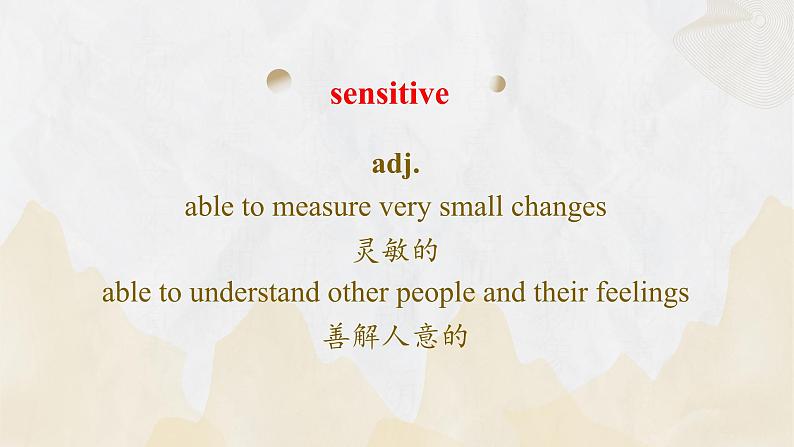 sensitive

adj.
able to measure very small changes
灵敏的
able to understand other people and their feelings
善解人意的